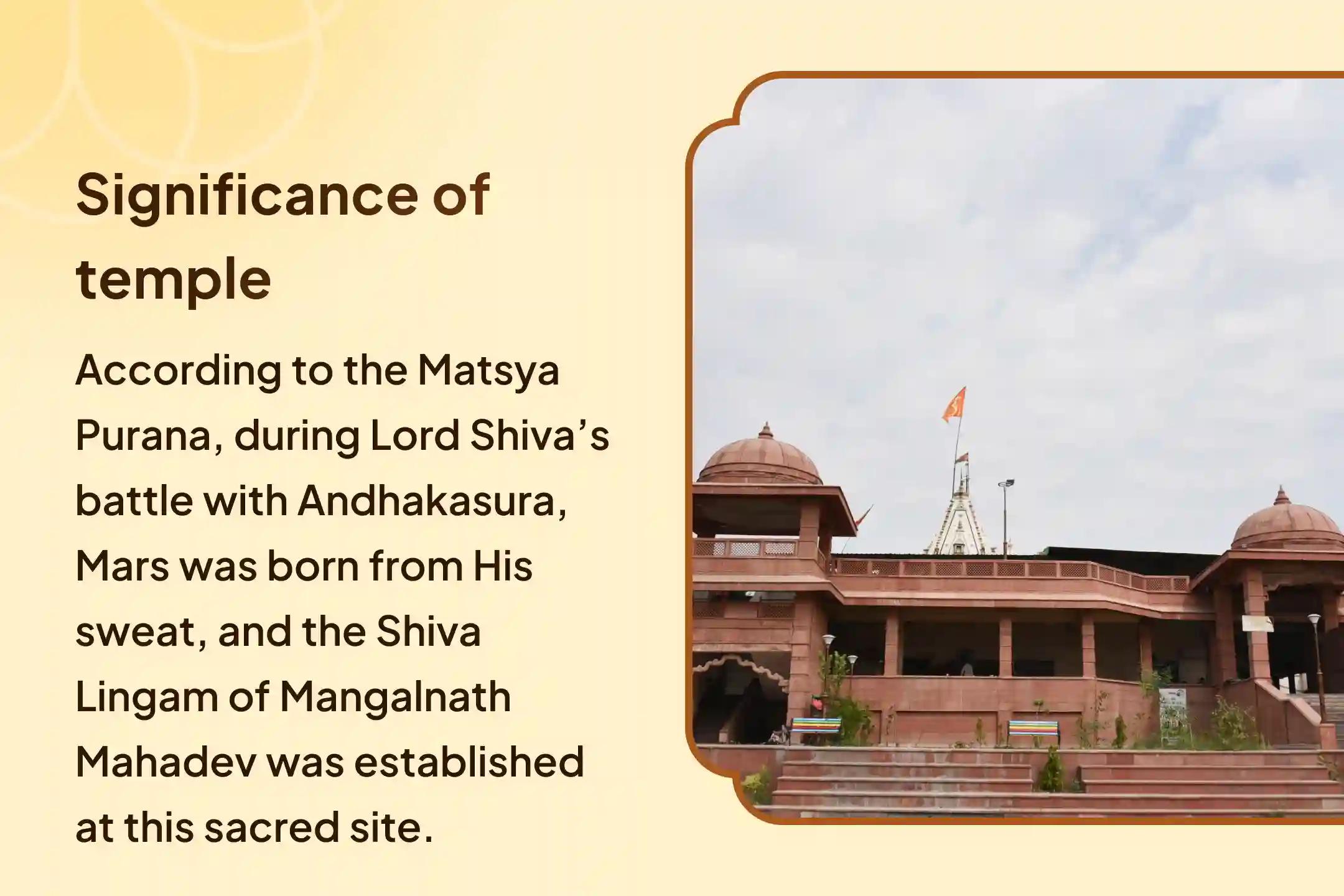 Significance of temple

According to the Matsya Purana, during Lord Shiva's battle with Andhakasura, Mars was born from His sweat, and the Shiva Lingam of Mangalnath Mahadev was established at this sacred site.